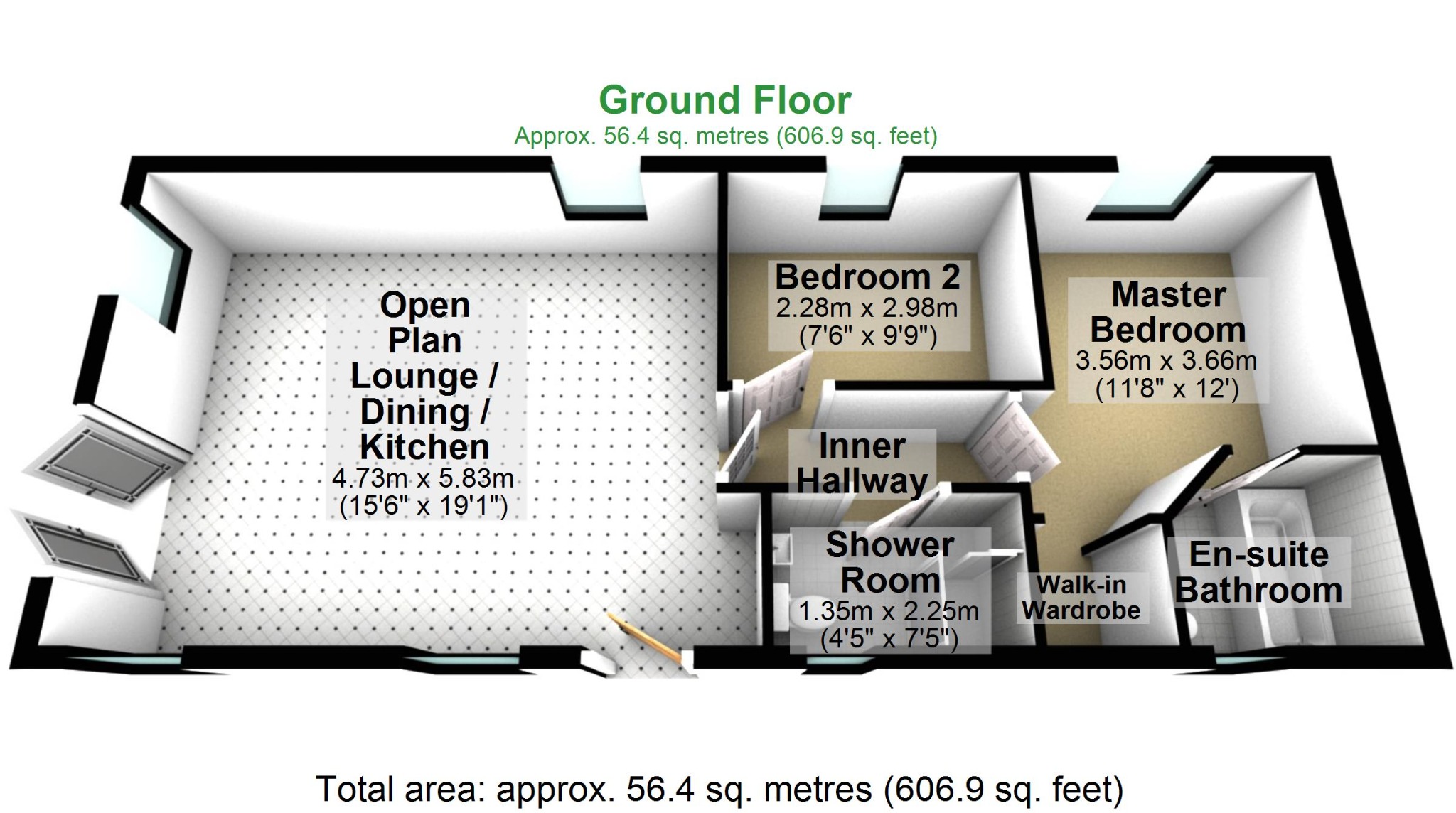 Ground Floor
Approx. 56.4 sq. metres (606.9 sq. feet)

Open Plan Lounge / Dining / Kitchen
4.73m x 5.83m
(15'6" x 19'1")

Bedroom 2
2.28m x 2.98m
(7'6" x 9'9")

Master Bedroom
3.56m x 3.66m
(11'8" x 12')

Inner Hallway

Shower Room
1.35m x 2.25m
(4'5" x 7'5")

Walk-in Wardrobe

En-suite Bathroom

Total area: approx. 56.4 sq. metres (606.9 sq. feet)